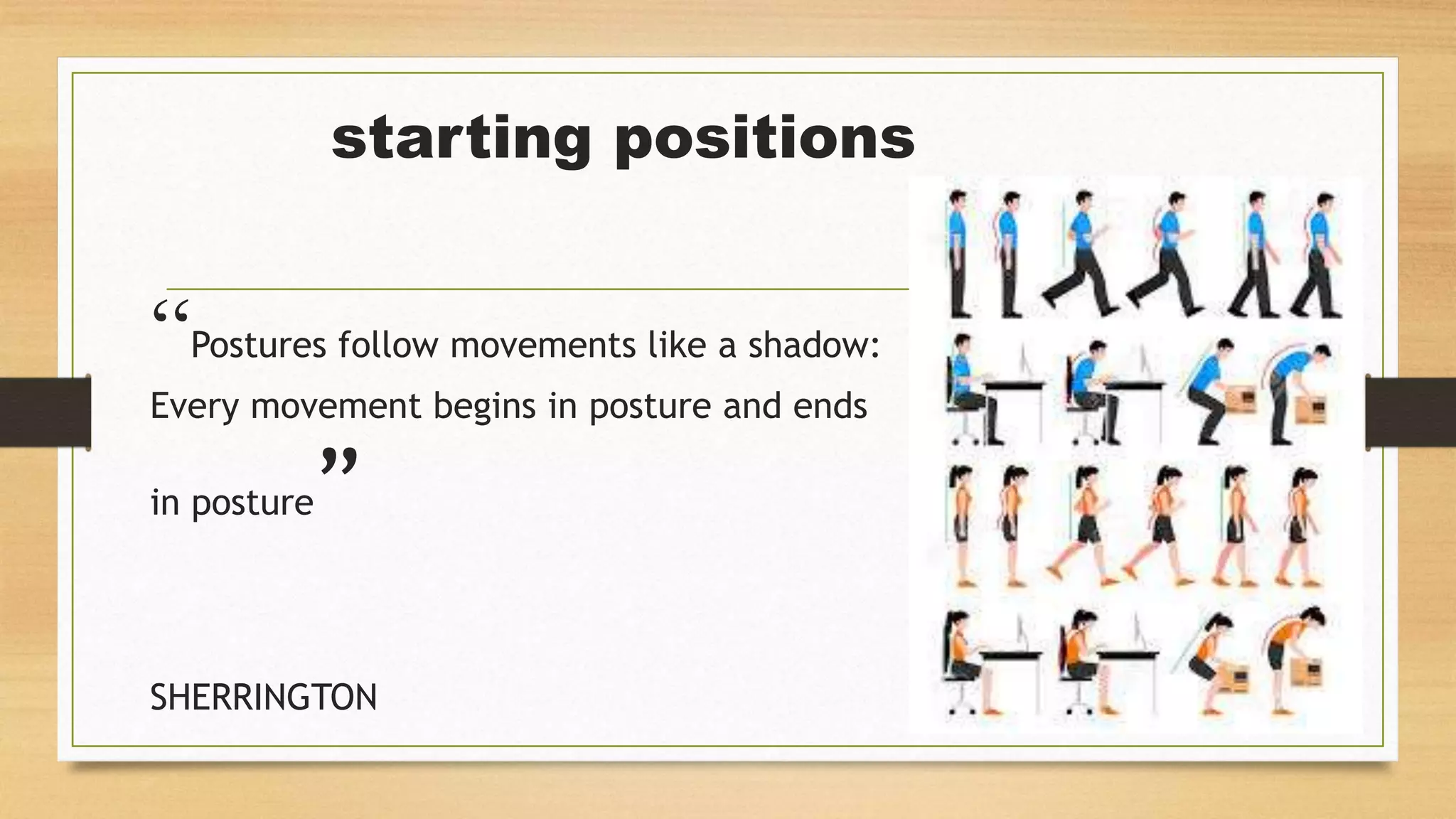 starting positions

“Postures follow movements like a shadow: Every movement begins in posture and ends in posture”

SHERRINGTON